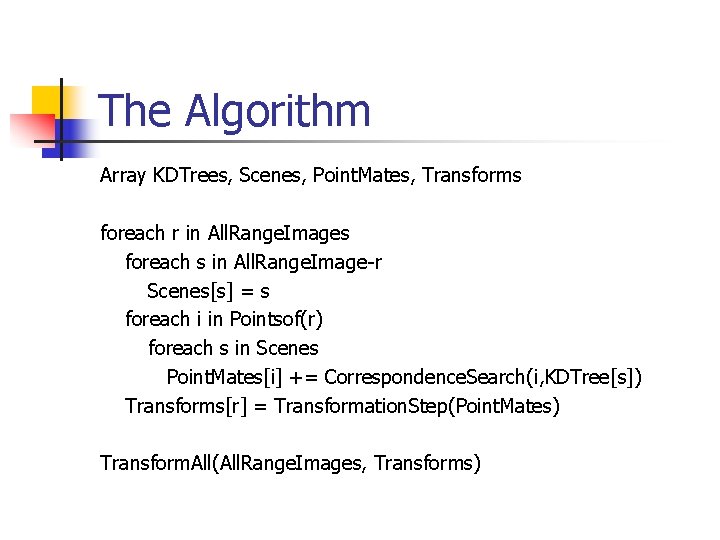 The Algorithm

Array KDTrees, Scenes, PointMates, Transforms

foreach r in AllRangeImages
  foreach s in AllRangeImage-r
    Scenes[s] = s
  foreach i in Pointsof(r)
    foreach s in Scenes
      PointMates[i] += CorrespondenceSearch(i,KDTree[s])
  Transforms[r] = TransformationStep(PointMates)

TransformAll(AllRangeImages, Transforms)